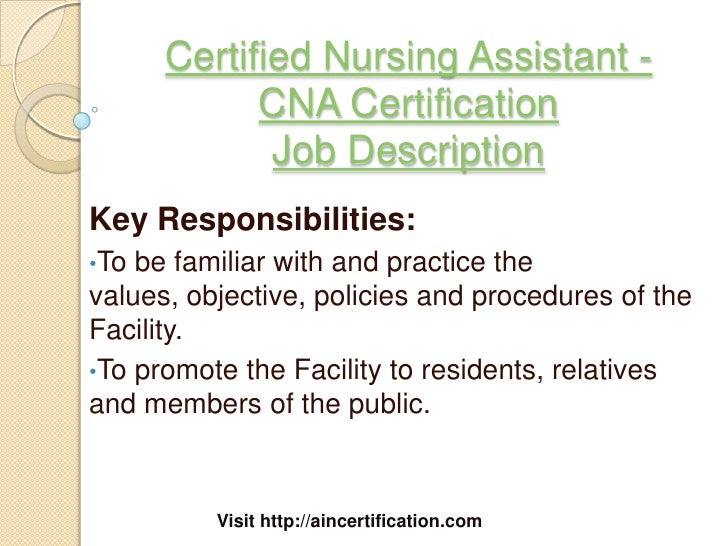 Certified Nursing Assistant - CNA Certification
Job Description

Key Responsibilities:

•To be familiar with and practice the values, objective, policies and procedures of the Facility.

•To promote the Facility to residents, relatives and members of the public.

Visit http://aincertification.com